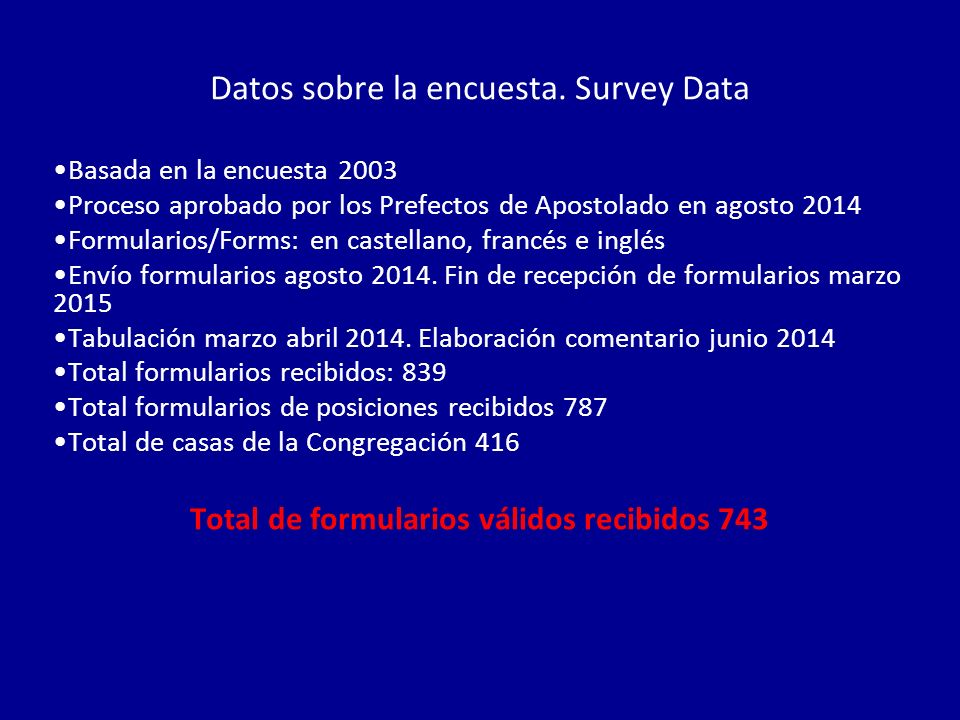 Datos sobre la encuesta. Survey Data

•Basada en la encuesta 2003
•Proceso aprobado por los Prefectos de Apostolado en agosto 2014
•Formularios/Forms: en castellano, francés e inglés
•Envío formularios agosto 2014. Fin de recepción de formularios marzo 2015
•Tabulación marzo abril 2014. Elaboración comentario junio 2014
•Total formularios recibidos: 839
•Total formularios de posiciones recibidos 787
•Total de casas de la Congregación 416

Total de formularios válidos recibidos 743